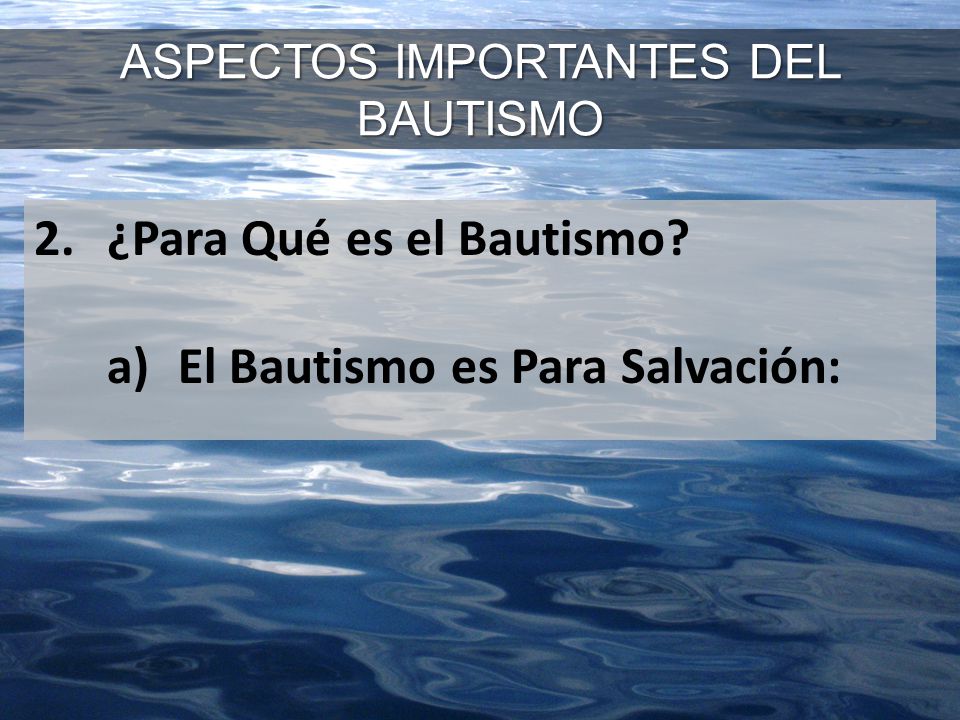 ASPECTOS IMPORTANTES DEL BAUTISMO

2. ¿Para Qué es el Bautismo?

a) El Bautismo es Para Salvación: